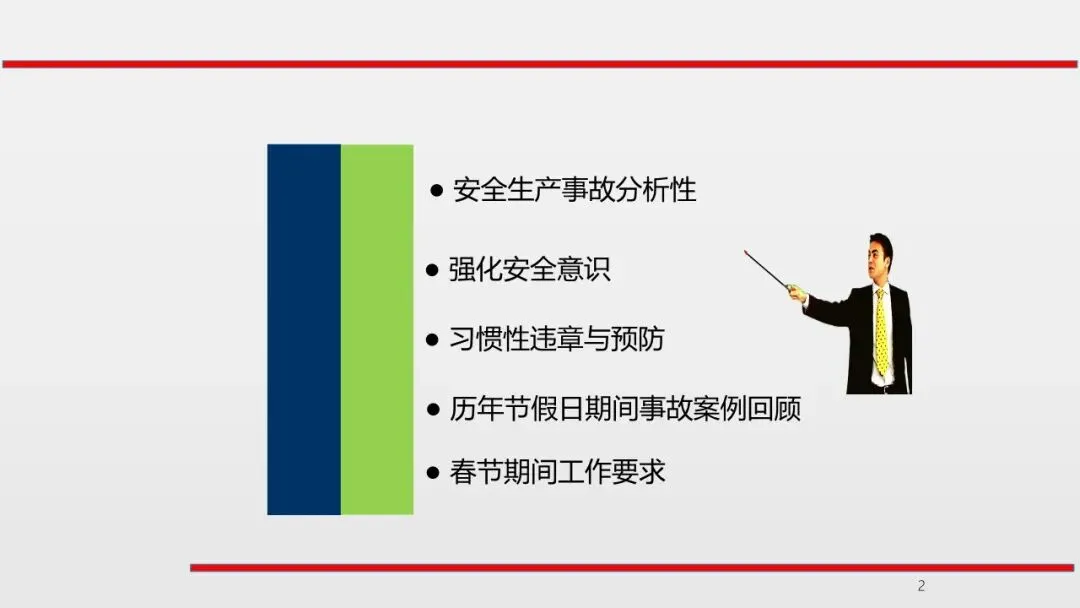 ● 安全生产事故分析性

● 强化安全意识

● 习惯性违章与预防

● 历年节假日期间事故案例回顾

● 春节期间工作要求

2